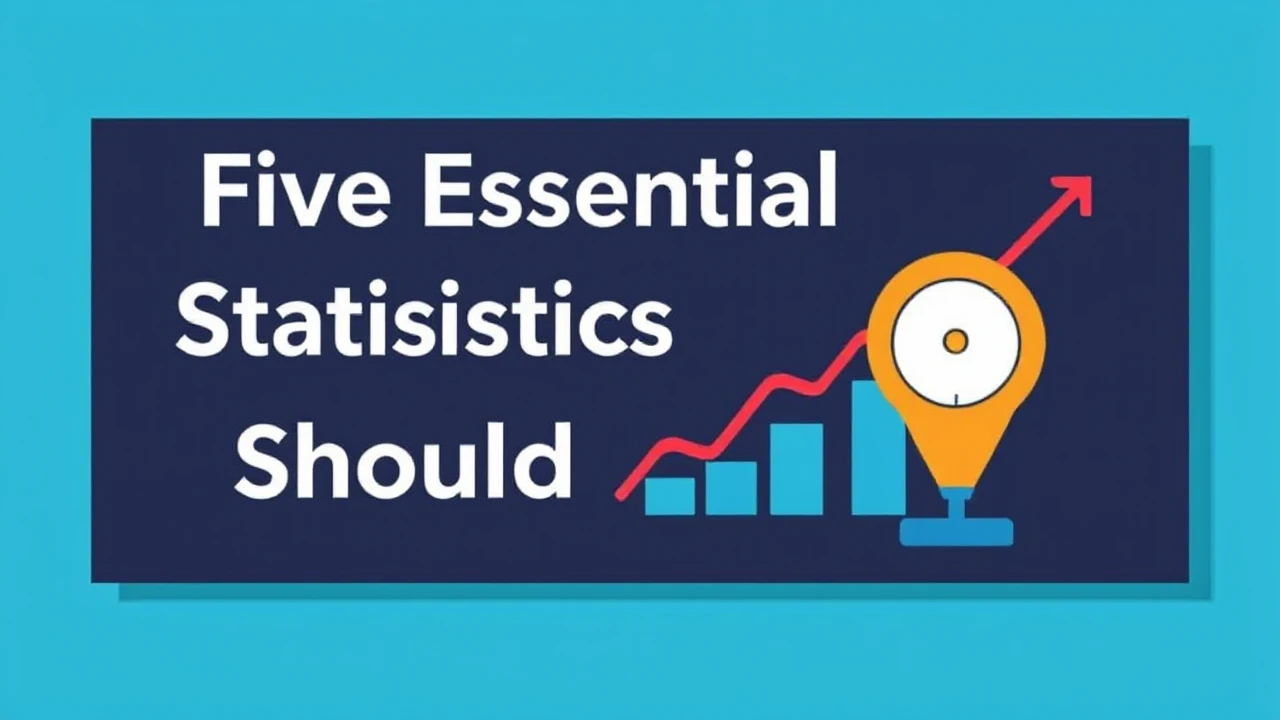 Five Essential Statisistics Should